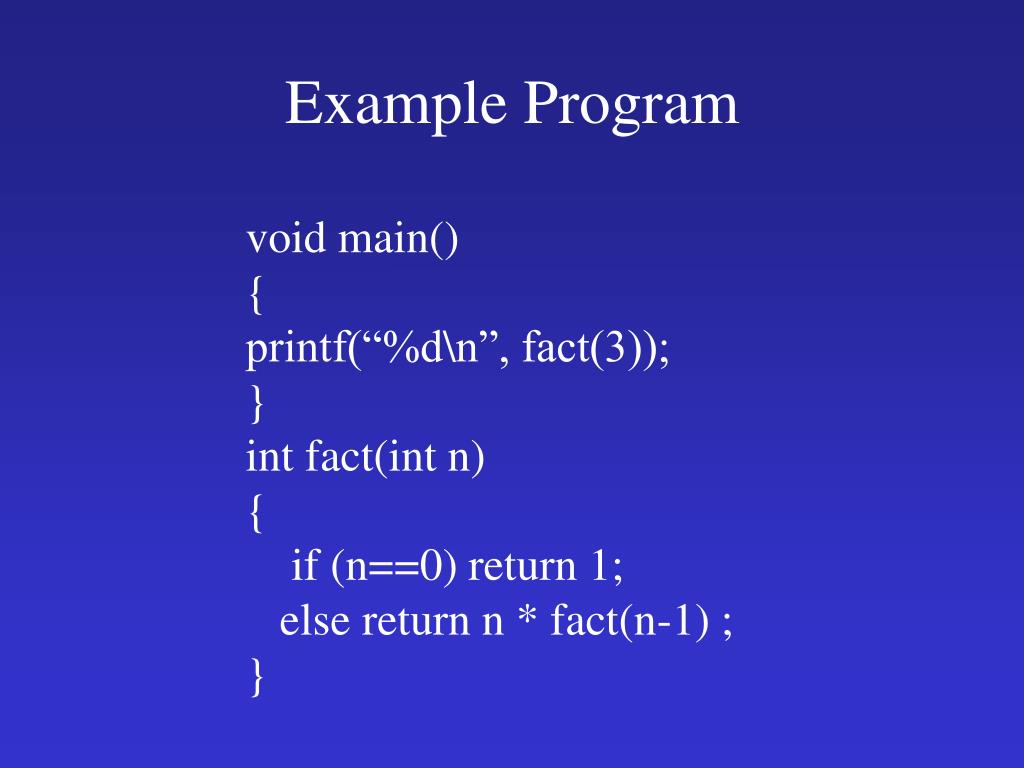 Example Program

void main()
{
printf(“%d\n”, fact(3));
}
int fact(int n)
{
  if (n==0) return 1;
  else return n * fact(n-1) ;
}